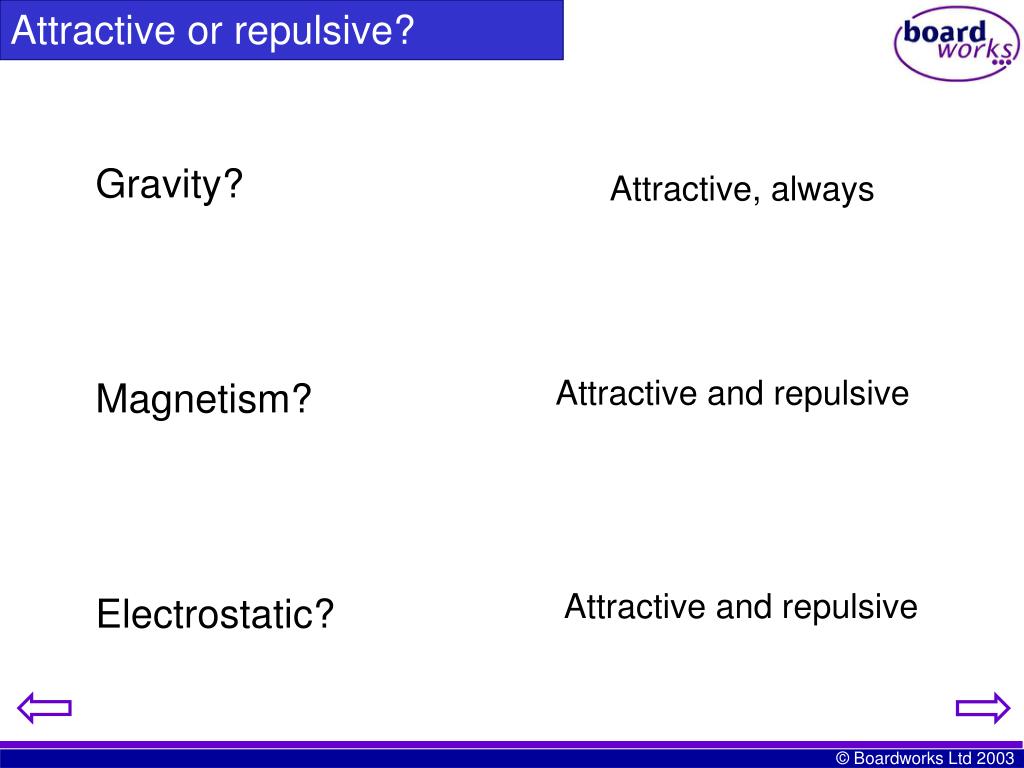 Attractive or repulsive?

board works

Gravity?

Attractive, always

Magnetism?

Attractive and repulsive

Electrostatic?

Attractive and repulsive

© Boardworks Ltd 2003